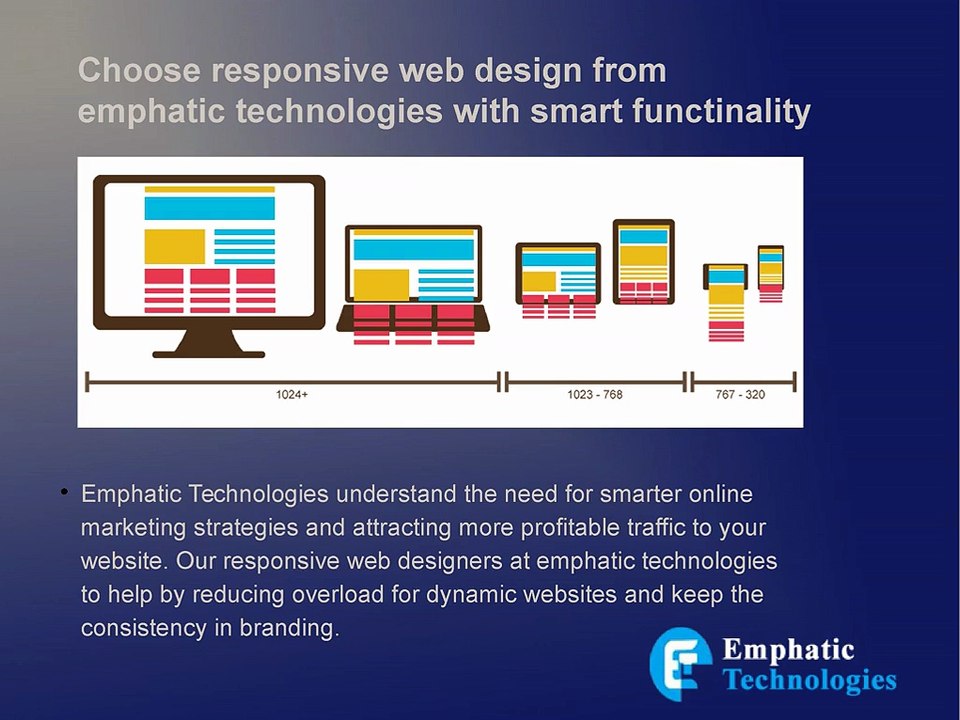 Choose responsive web design from emphatic technologies with smart functinality

1024+

1023 - 768

767 - 320

• Emphatic Technologies understand the need for smarter online marketing strategies and attracting more profitable traffic to your website. Our responsive web designers at emphatic technologies to help by reducing overload for dynamic websites and keep the consistency in branding.

Emphatic Technologies